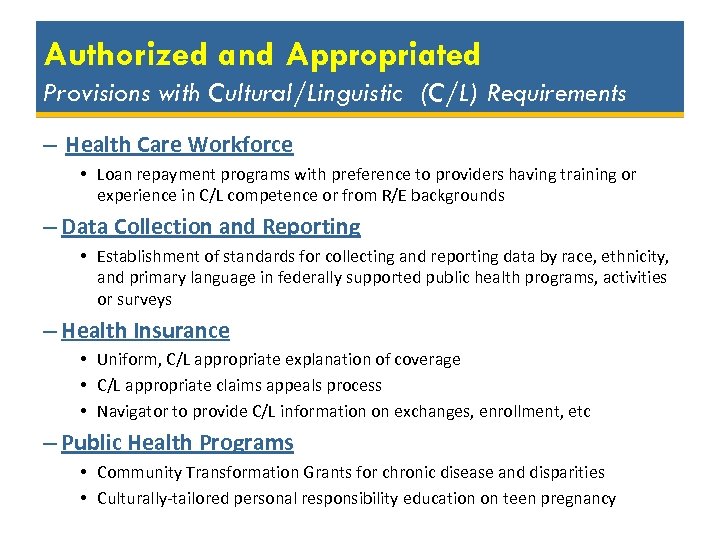 Authorized and Appropriated
Provisions with Cultural/Linguistic (C/L) Requirements

– Health Care Workforce
• Loan repayment programs with preference to providers having training or experience in C/L competence or from R/E backgrounds

– Data Collection and Reporting
• Establishment of standards for collecting and reporting data by race, ethnicity, and primary language in federally supported public health programs, activities or surveys

– Health Insurance
• Uniform, C/L appropriate explanation of coverage
• C/L appropriate claims appeals process
• Navigator to provide C/L information on exchanges, enrollment, etc

– Public Health Programs
• Community Transformation Grants for chronic disease and disparities
• Culturally-tailored personal responsibility education on teen pregnancy